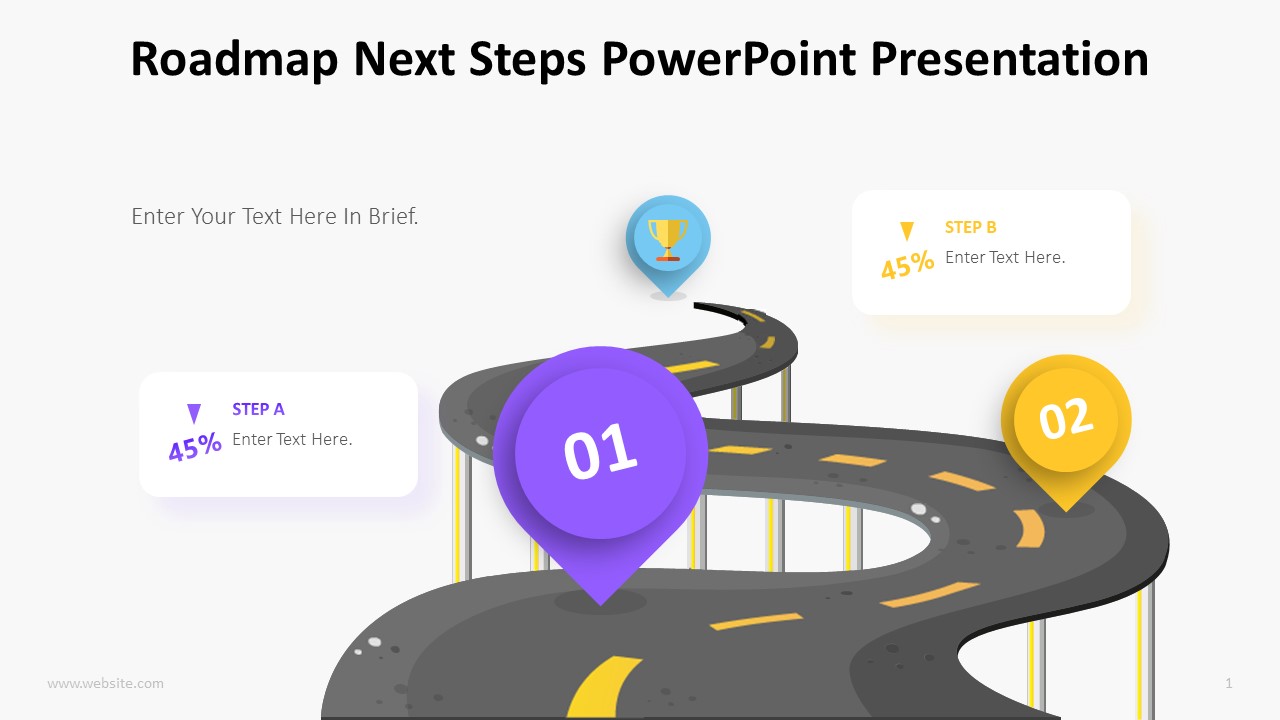 Roadmap Next Steps PowerPoint Presentation

Enter Your Text Here In Brief.

STEP B
45%
Enter Text Here.

STEP A
45%
Enter Text Here.

01

02

www.website.com

1